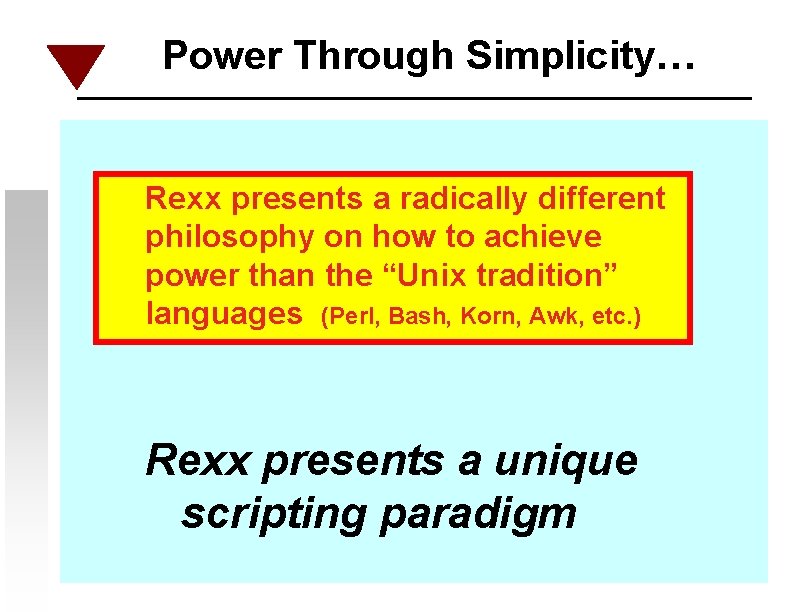 Power Through Simplicity…

Rexx presents a radically different philosophy on how to achieve power than the “Unix tradition” languages (Perl, Bash, Korn, Awk, etc.)

Rexx presents a unique scripting paradigm